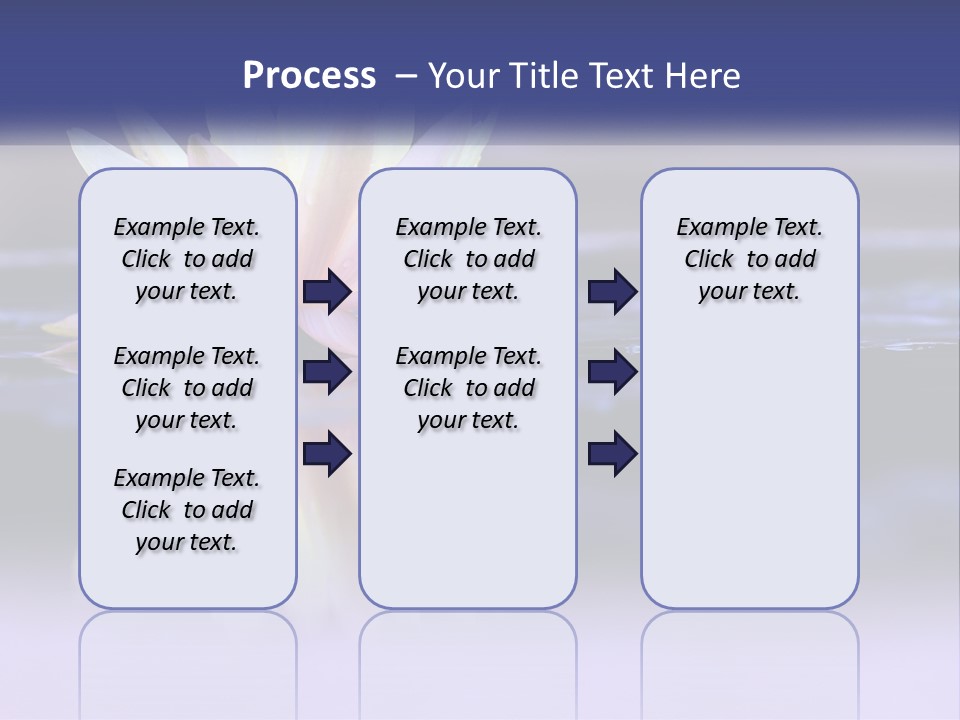 Process – Your Title Text Here

Example Text. Click to add your text.

Example Text. Click to add your text.

Example Text. Click to add your text.

Example Text. Click to add your text.

Example Text. Click to add your text.

Example Text. Click to add your text.